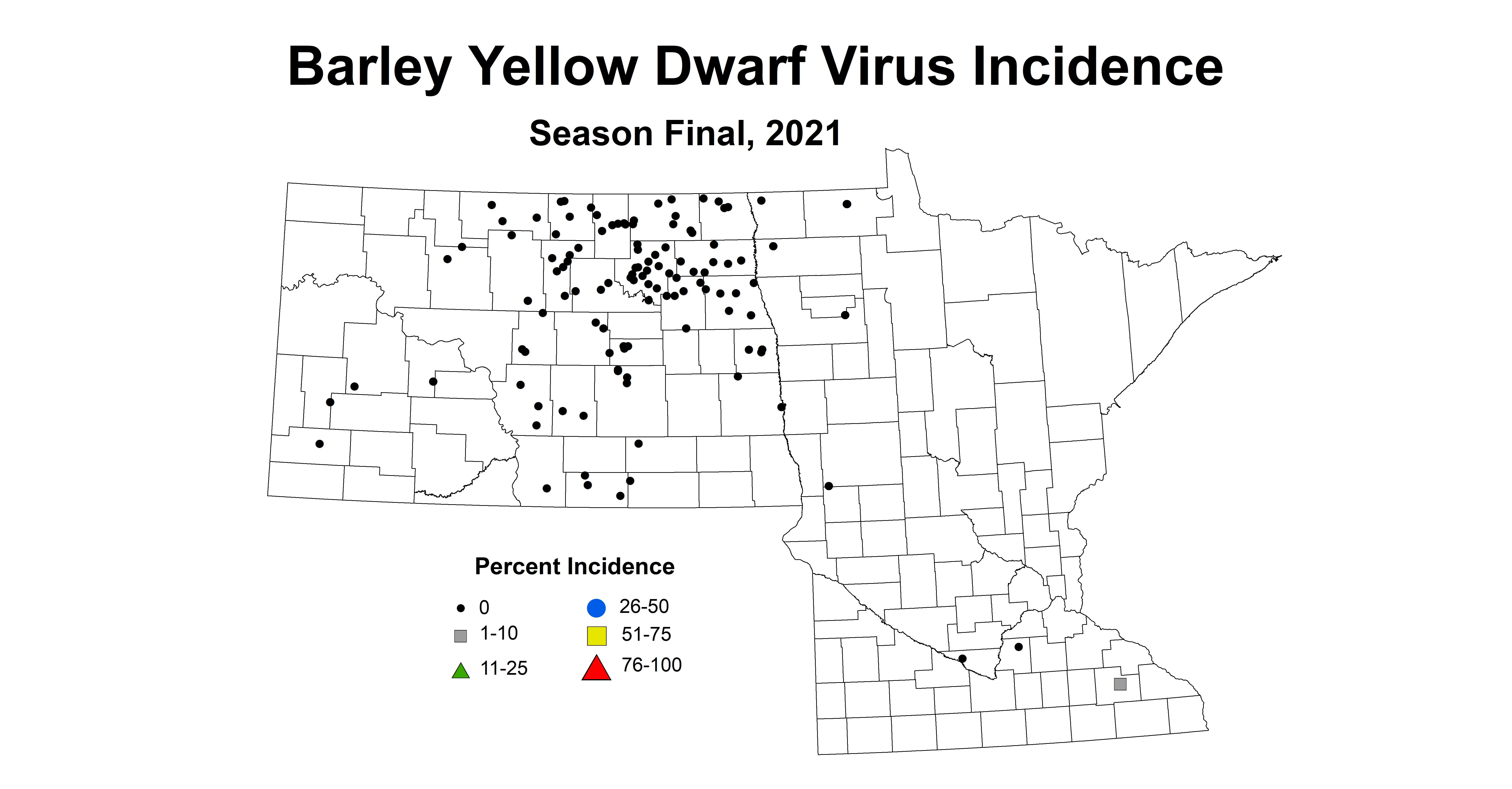 Barley Yellow Dwarf Virus Incidence

Season Final, 2021

Percent Incidence

0
1-10
11-25
26-50
51-75
76-100